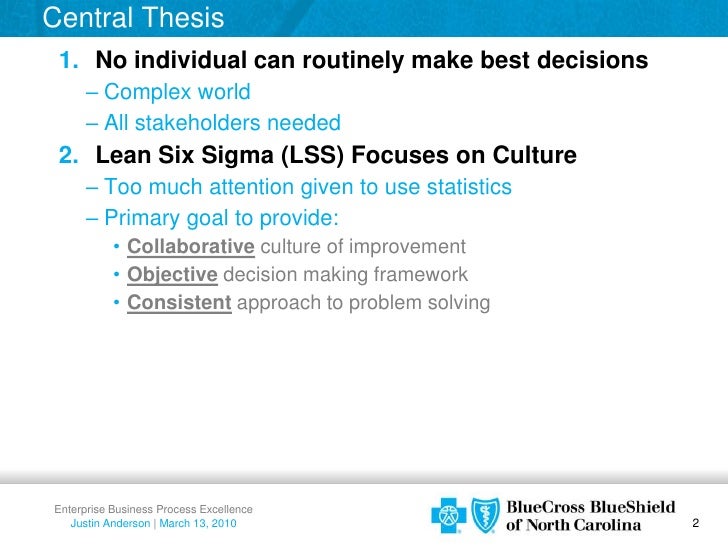 Central Thesis

1. No individual can routinely make best decisions
– Complex world
– All stakeholders needed

2. Lean Six Sigma (LSS) Focuses on Culture
– Too much attention given to use statistics
– Primary goal to provide:
• Collaborative culture of improvement
• Objective decision making framework
• Consistent approach to problem solving

Enterprise Business Process Excellence
Justin Anderson | March 13, 2010

BlueCross BlueShield of North Carolina

2